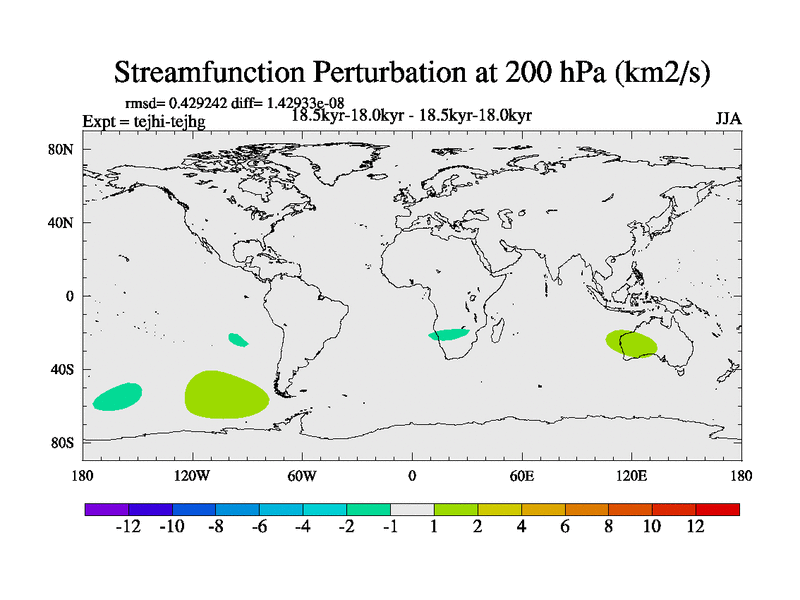 Streamfunction Perturbation at 200 hPa (km2/s)

rmsd= 0.429242 diff= 1.42933e-08
Expt = tejhi-tejhg
18.5kyr-18.0kyr - 18.5kyr-18.0kyr
JJA

80N
40N
0
40S
80S

180
120W
60W
0
60E
120E
180

-12 -10 -8 -6 -4 -2 -1 1 2 4 6 8 10 12